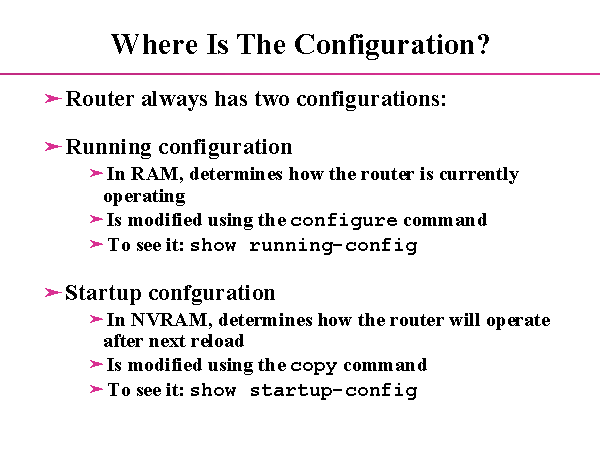 Where Is The Configuration?

➢ Router always has two configurations:

➢ Running configuration

➢ In RAM, determines how the router is currently operating

➢ Is modified using the configure command

➢ To see it: show running-config

➢ Startup confguration

➢ In NVRAM, determines how the router will operate after next reload

➢ Is modified using the copy command

➢ To see it: show startup-config